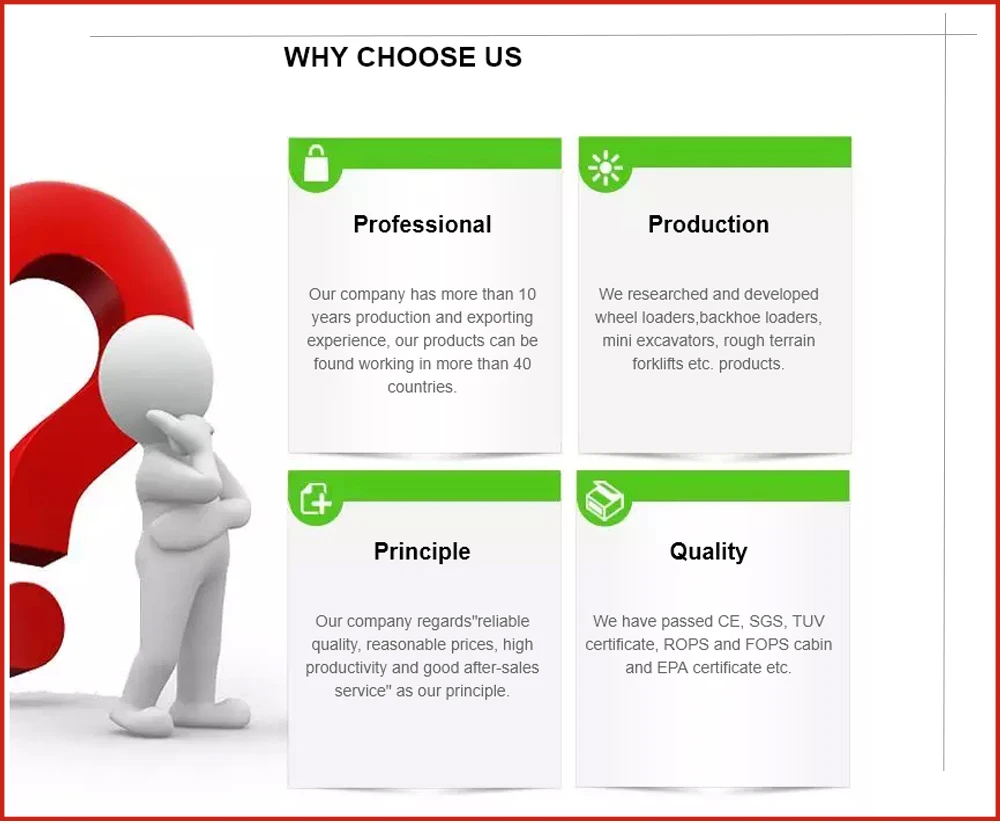 WHY CHOOSE US

Professional

Our company has more than 10 years production and exporting experience, our products can be found working in more than 40 countries.

Production

We researched and developed wheel loaders,backhoe loaders, mini excavators, rough terrain forklifts etc. products.

Principle

Our company regards"reliable quality, reasonable prices, high productivity and good after-sales service" as our principle.

Quality

We have passed CE, SGS, TUV certificate, ROPS and FOPS cabin and EPA certificate etc.